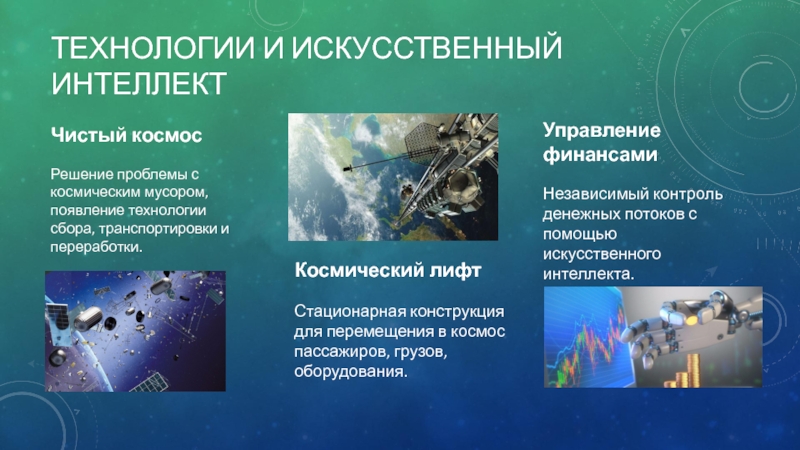 ТЕХНОЛОГИИ И ИСКУССТВЕННЫЙ ИНТЕЛЛЕКТ

Чистый космос

Решение проблемы с космическим мусором, появление технологии сбора, транспортировки и переработки.

Космический лифт

Стационарная конструкция для перемещения в космос пассажиров, грузов, оборудования.

Управление финансами

Независимый контроль денежных потоков с помощью искусственного интеллекта.